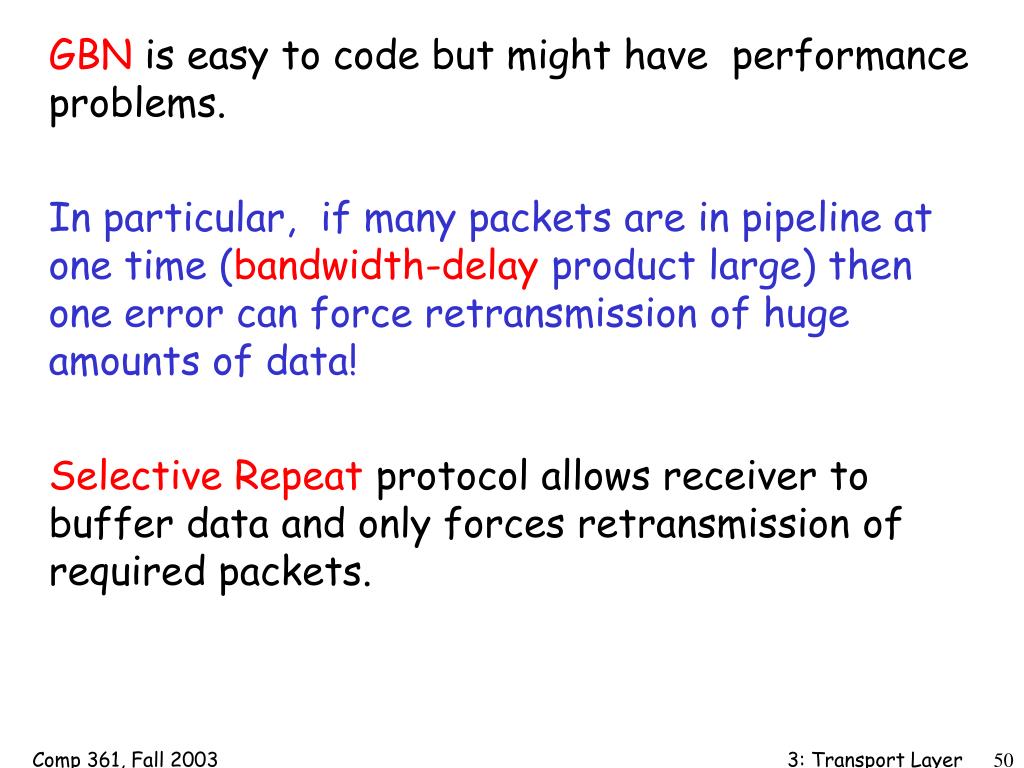 GBN is easy to code but might have performance problems.

In particular, if many packets are in pipeline at one time (bandwidth-delay product large) then one error can force retransmission of huge amounts of data!

Selective Repeat protocol allows receiver to buffer data and only forces retransmission of required packets.

Comp 361, Fall 2003

3: Transport Layer

50